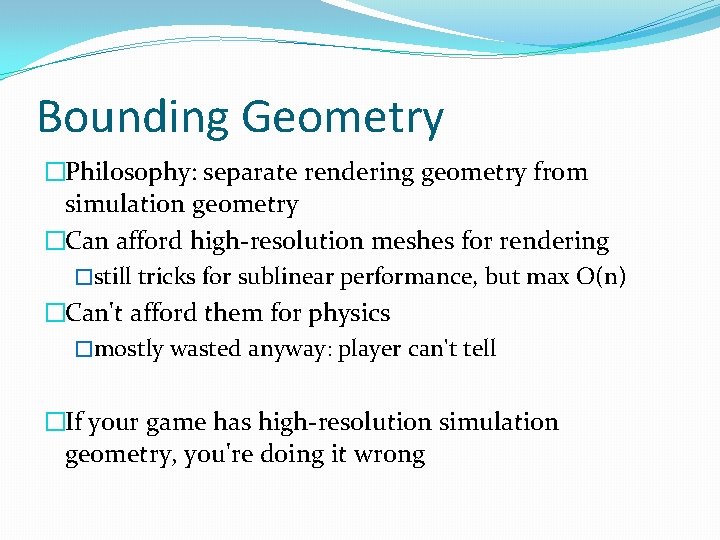 Bounding Geometry

□Philosophy: separate rendering geometry from simulation geometry

□Can afford high-resolution meshes for rendering

□still tricks for sublinear performance, but max O(n)

□Can't afford them for physics

□mostly wasted anyway: player can't tell

□If your game has high-resolution simulation geometry, you're doing it wrong